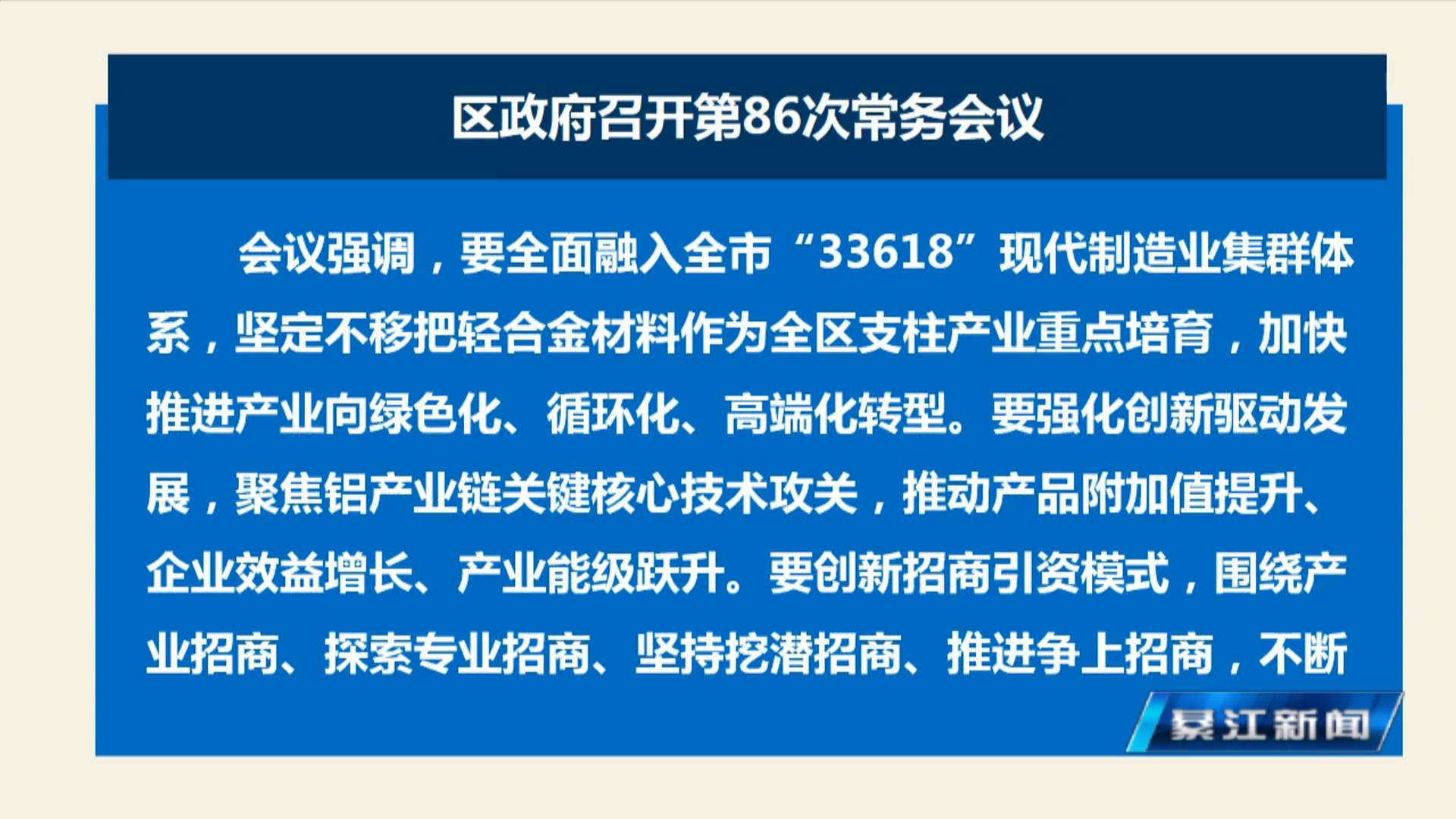 区政府召开第86次常务会议

会议强调，要全面融入全市“33618”现代制造业集群体系，坚定不移把轻合金材料作为全区支柱产业重点培育，加快推进产业向绿色化、循环化、高端化转型。要强化创新驱动发展，聚焦铝产业链关键核心技术攻关，推动产品附加值提升、企业效益增长、产业能级跃升。要创新招商引资模式，围绕产业招商、探索专业招商、坚持挖潜招商、推进争上招商，不断

綦江新闻